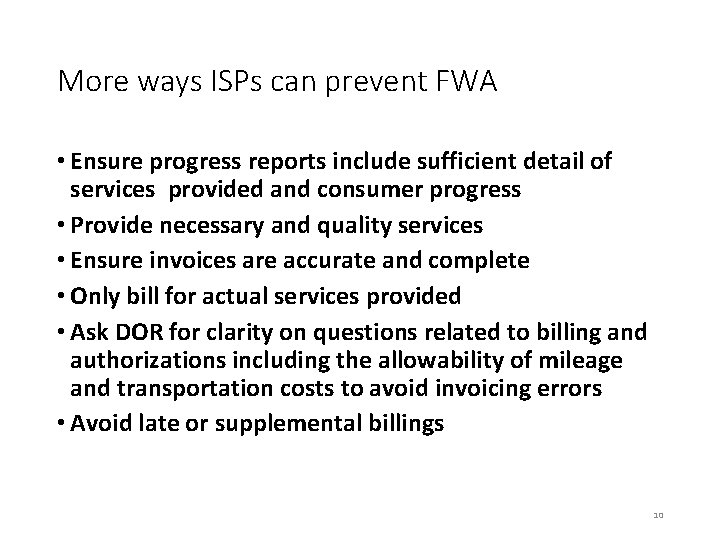 More ways ISPs can prevent FWA

• Ensure progress reports include sufficient detail of services provided and consumer progress
• Provide necessary and quality services
• Ensure invoices are accurate and complete
• Only bill for actual services provided
• Ask DOR for clarity on questions related to billing and authorizations including the allowability of mileage and transportation costs to avoid invoicing errors
• Avoid late or supplemental billings

10